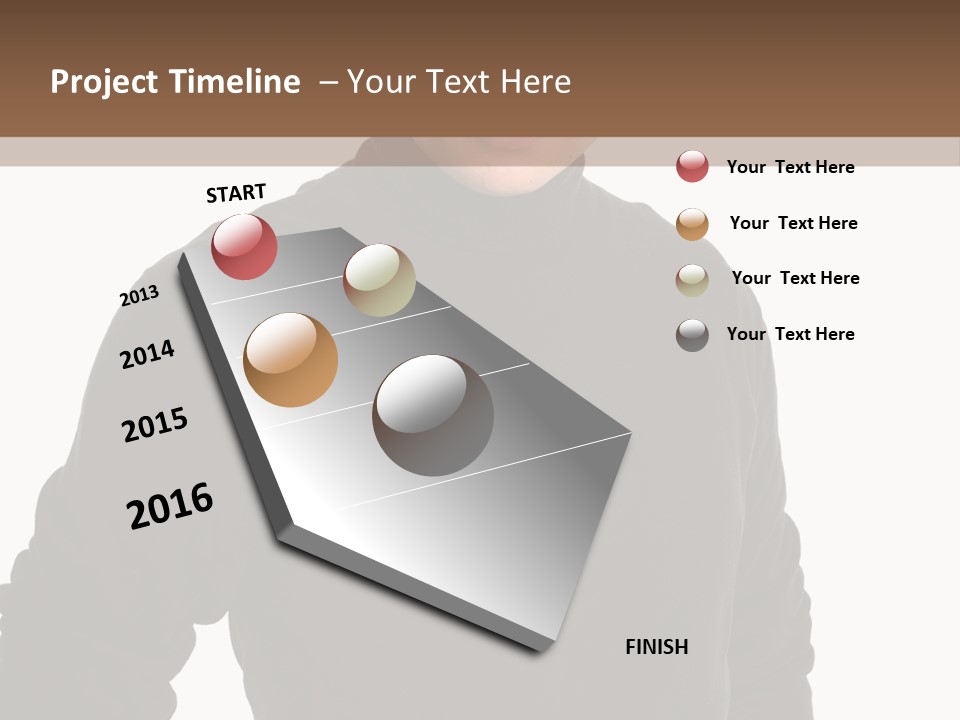 Project Timeline – Your Text Here

START

2013

2014

2015

2016

FINISH

Your Text Here

Your Text Here

Your Text Here

Your Text Here